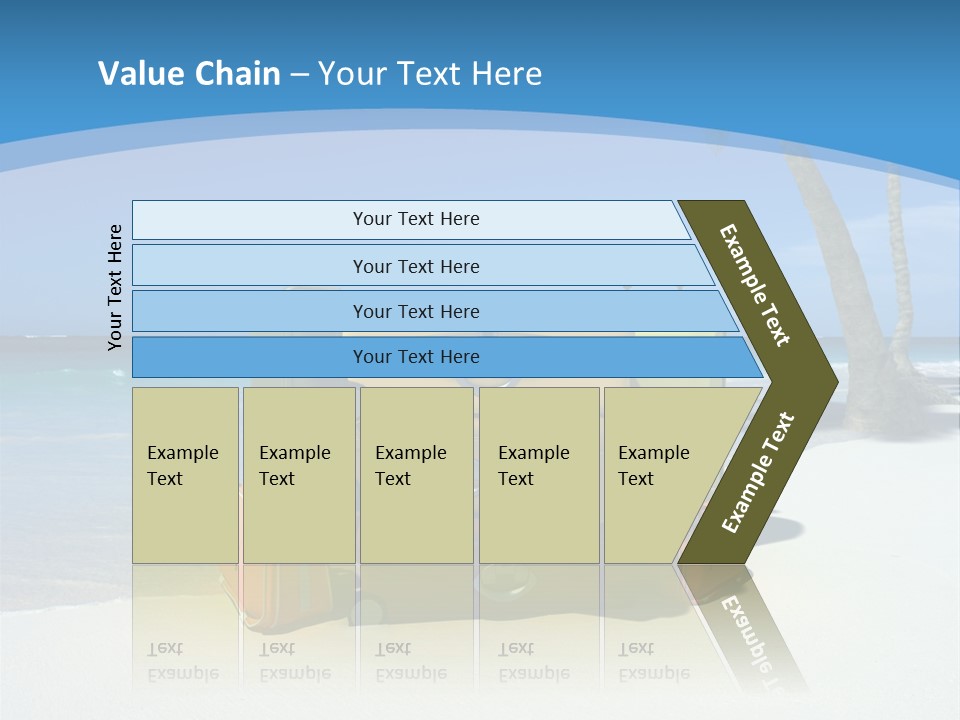 Value Chain – Your Text Here

Your Text Here

Your Text Here

Your Text Here

Your Text Here

Your Text Here

Example Text

Example Text

Example Text

Example Text

Example Text

Example Text

Example Text